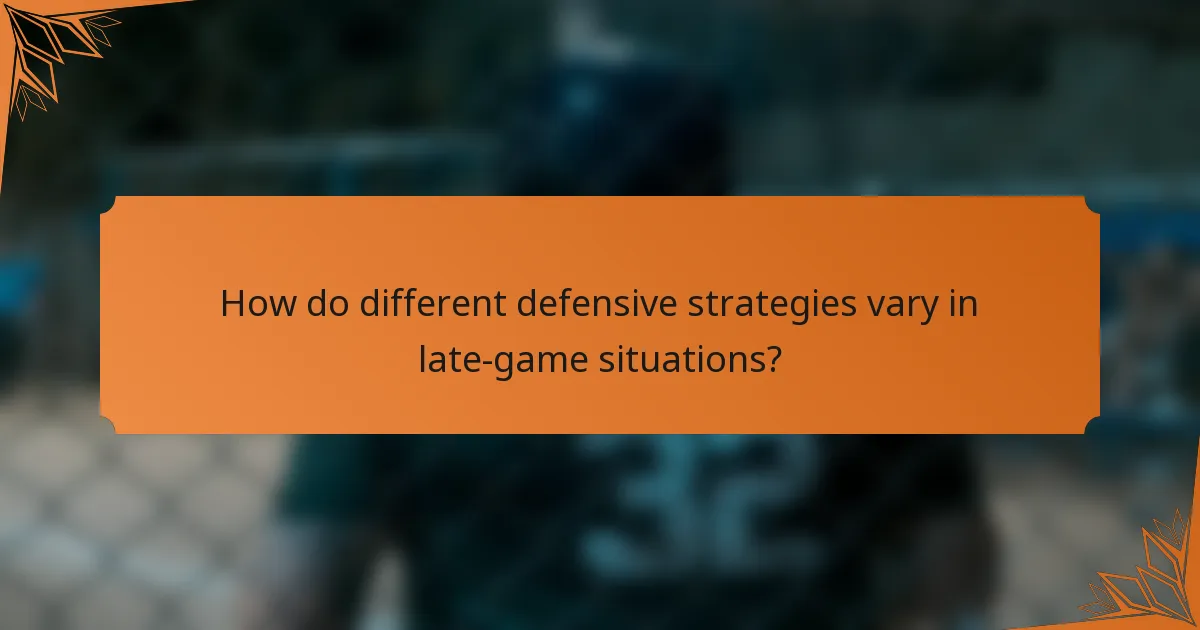 How do different defensive strategies vary in late-game situations?